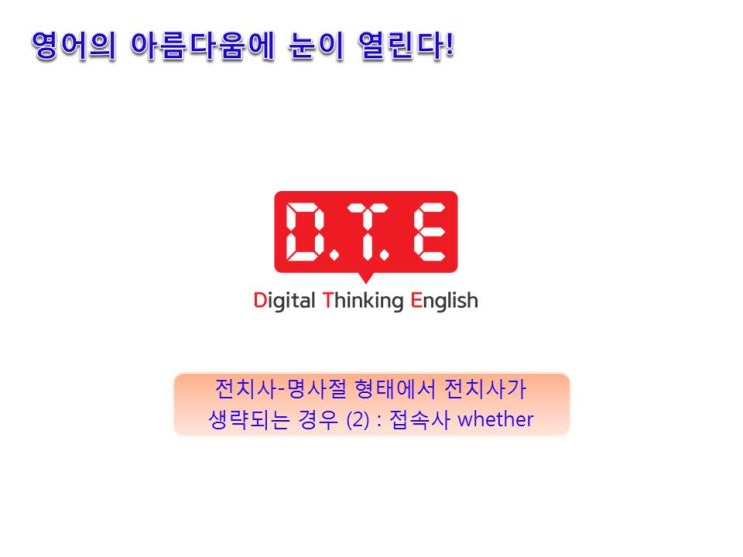 영어의 아름다움에 눈이 열린다!

D.T.E

Digital Thinking English

전치사-명사절 형태에서 전치사가 생략되는 경우 (2) : 접속사 whether